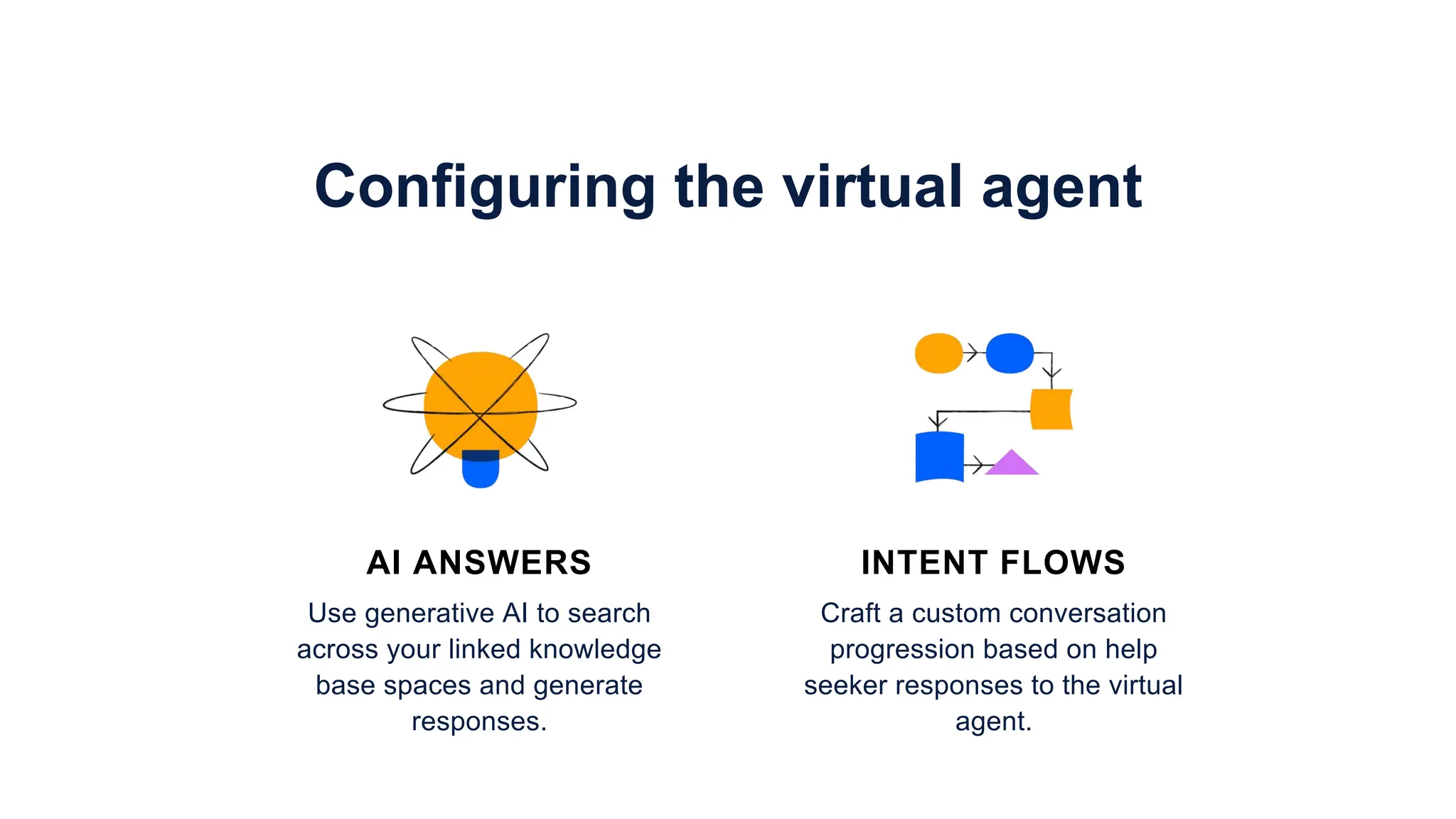 Configuring the virtual agent

AI ANSWERS

Use generative AI to search across your linked knowledge base spaces and generate responses.

INTENT FLOWS

Craft a custom conversation progression based on help seeker responses to the virtual agent.